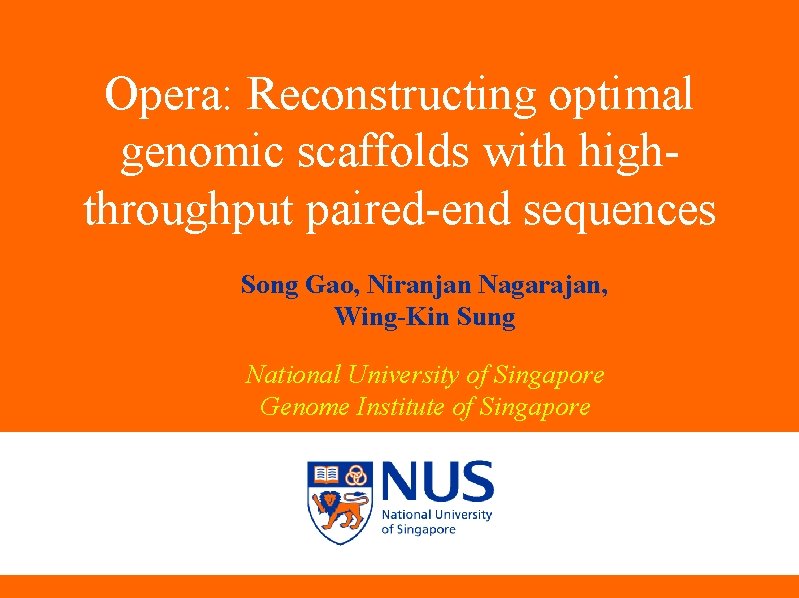 Opera: Reconstructing optimal genomic scaffolds with high-throughput paired-end sequences

Song Gao, Niranjan Nagarajan, Wing-Kin Sung

National University of Singapore
Genome Institute of Singapore

NUS
National University of Singapore